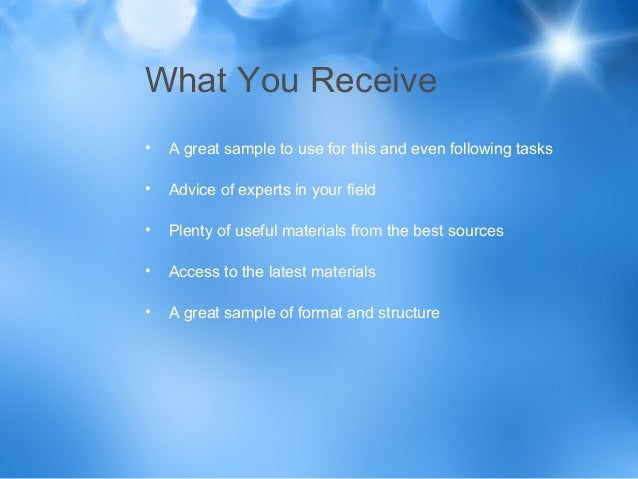 What You Receive

• A great sample to use for this and even following tasks

• Advice of experts in your field

• Plenty of useful materials from the best sources

• Access to the latest materials

• A great sample of format and structure